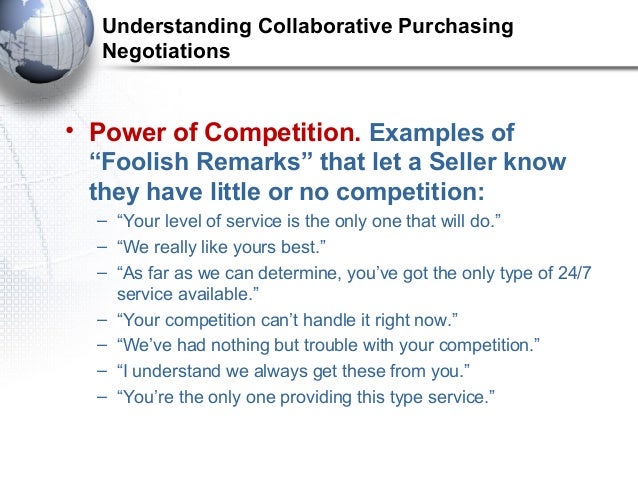 Understanding Collaborative Purchasing Negotiations

• Power of Competition. Examples of “Foolish Remarks” that let a Seller know they have little or no competition:
– “Your level of service is the only one that will do.”
– “We really like yours best.”
– “As far as we can determine, you’ve got the only type of 24/7 service available.”
– “Your competition can’t handle it right now.”
– “We’ve had nothing but trouble with your competition.”
– “I understand we always get these from you.”
– “You’re the only one providing this type service.”